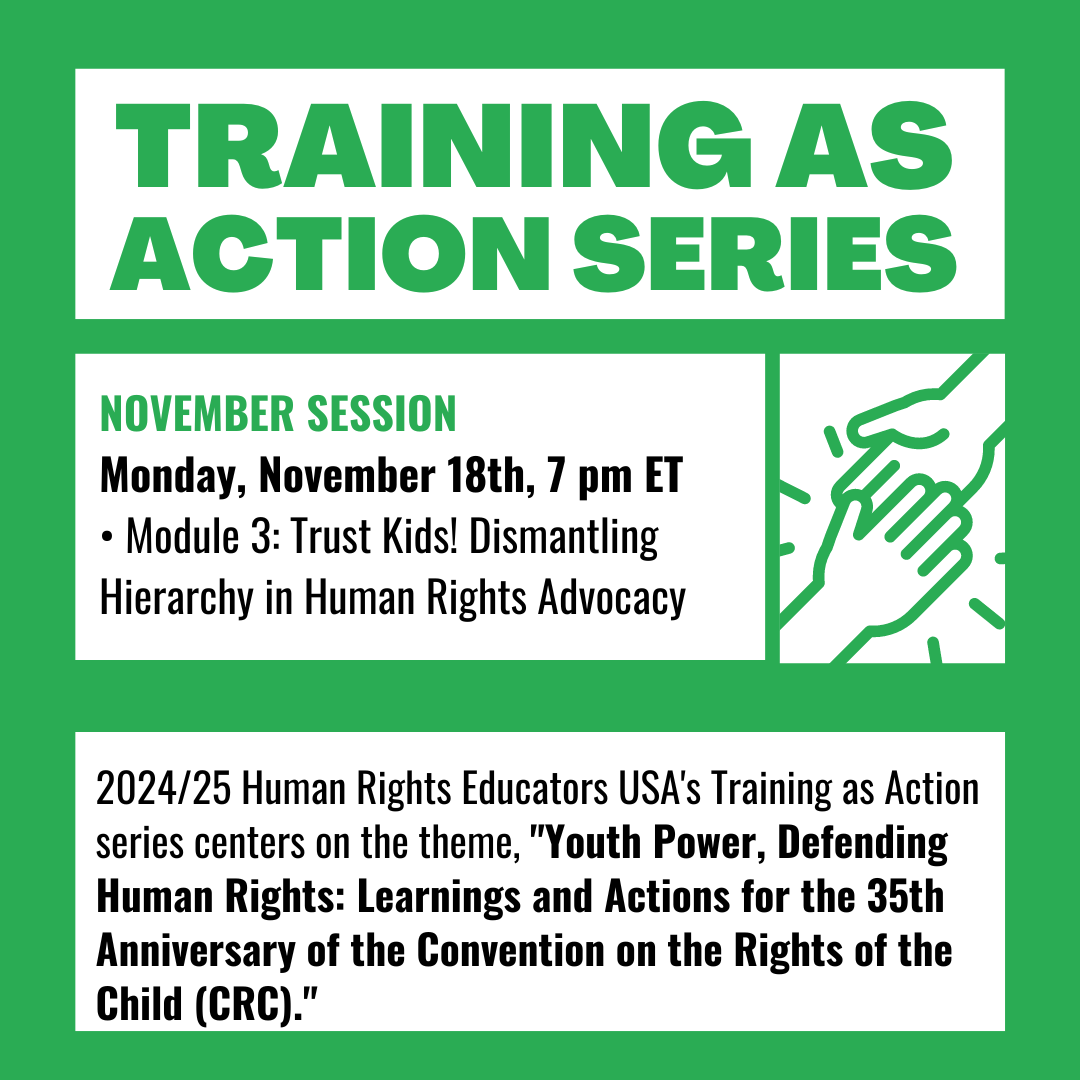 TRAINING AS ACTION SERIES

NOVEMBER SESSION
Monday, November 18th, 7 pm ET
• Module 3: Trust Kids! Dismantling Hierarchy in Human Rights Advocacy

2024/25 Human Rights Educators USA's Training as Action series centers on the theme, "Youth Power, Defending Human Rights: Learnings and Actions for the 35th Anniversary of the Convention on the Rights of the Child (CRC)."